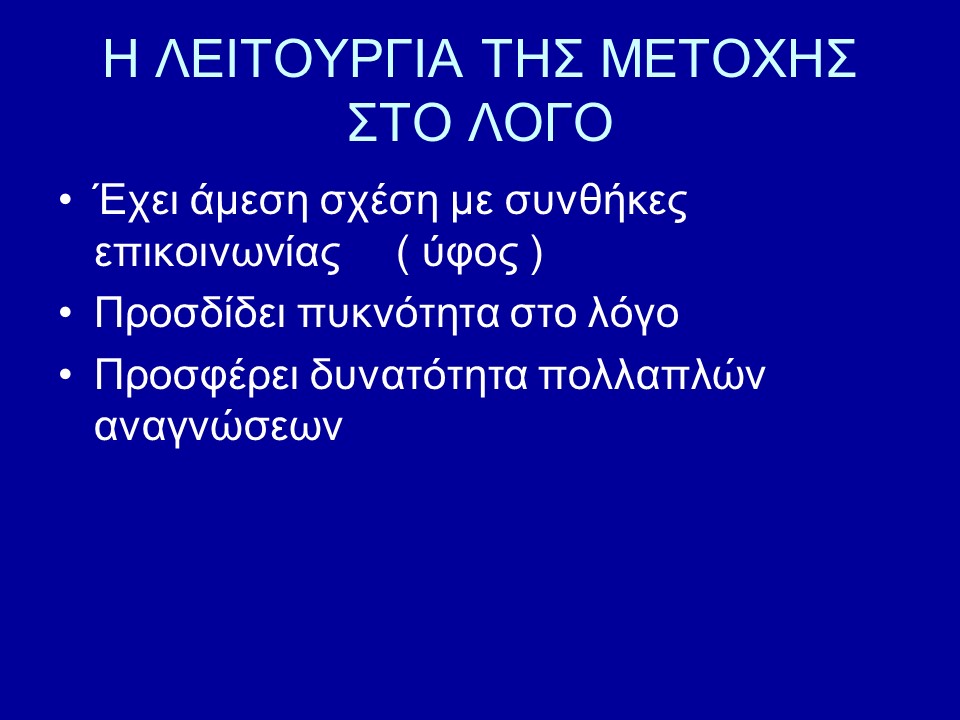 Η ΛΕΙΤΟΥΡΓΙΑ ΤΗΣ ΜΕΤΟΧΗΣ ΣΤΟ ΛΟΓΟ

• Έχει άμεση σχέση με συνθήκες επικοινωνίας ( ύφος )
• Προσδίδει πυκνότητα στο λόγο
• Προσφέρει δυνατότητα πολλαπλών αναγνώσεων